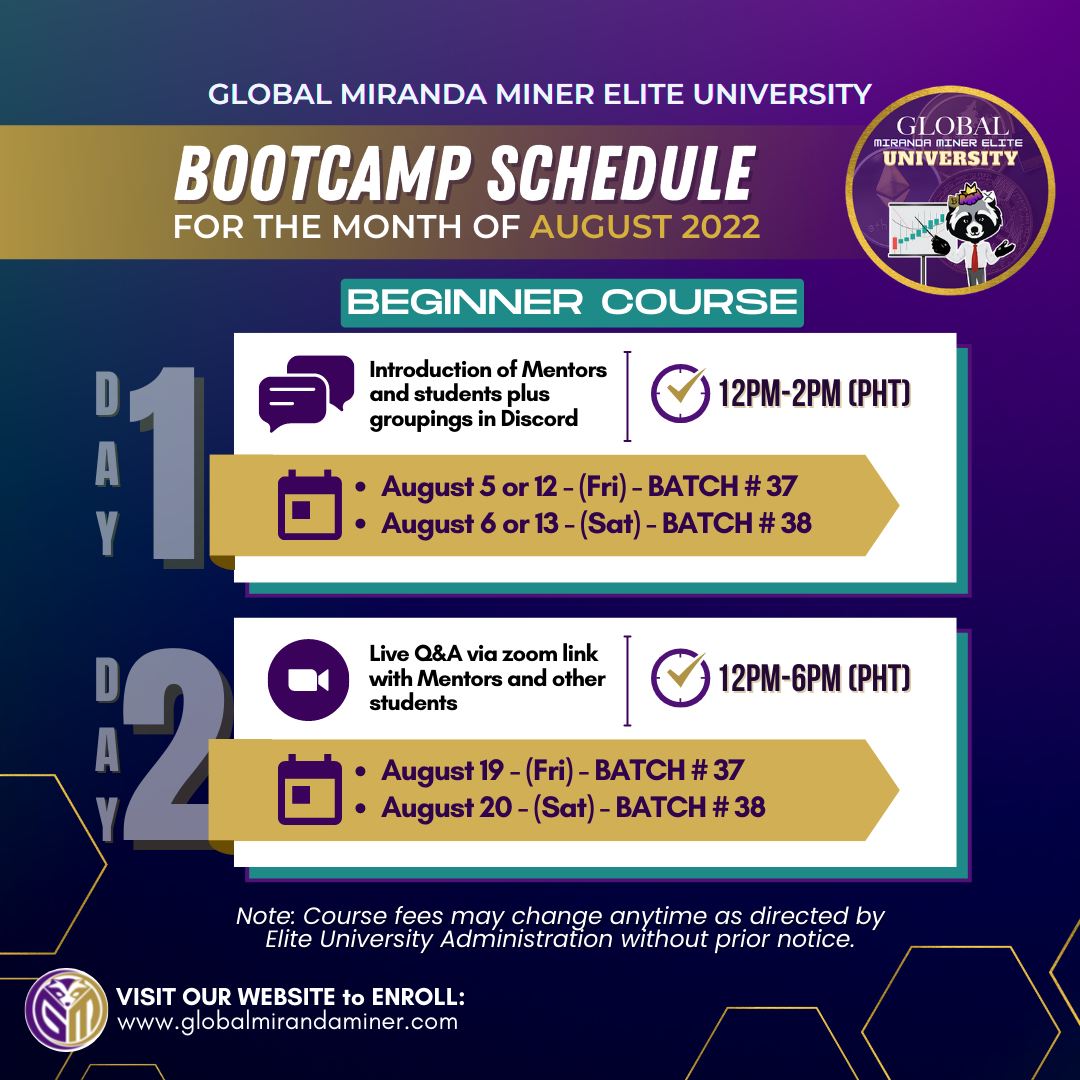 GLOBAL MIRANDA MINER ELITE UNIVERSITY

BOOTCAMP SCHEDULE
FOR THE MONTH OF AUGUST 2022

GLOBAL
MIRANDA MINER ELITE
UNIVERSITY

BEGINNER COURSE

DAY 1

Introduction of Mentors and students plus groupings in Discord

12PM-2PM (PHT)

• August 5 or 12 - (Fri) - BATCH # 37
• August 6 or 13 - (Sat) - BATCH # 38

DAY 2

Live Q&A via zoom link with Mentors and other students

12PM-6PM (PHT)

• August 19 - (Fri) - BATCH # 37
• August 20 - (Sat) - BATCH # 38

Note: Course fees may change anytime as directed by Elite University Administration without prior notice.

VISIT OUR WEBSITE to ENROLL:
www.globalmirandaminer.com